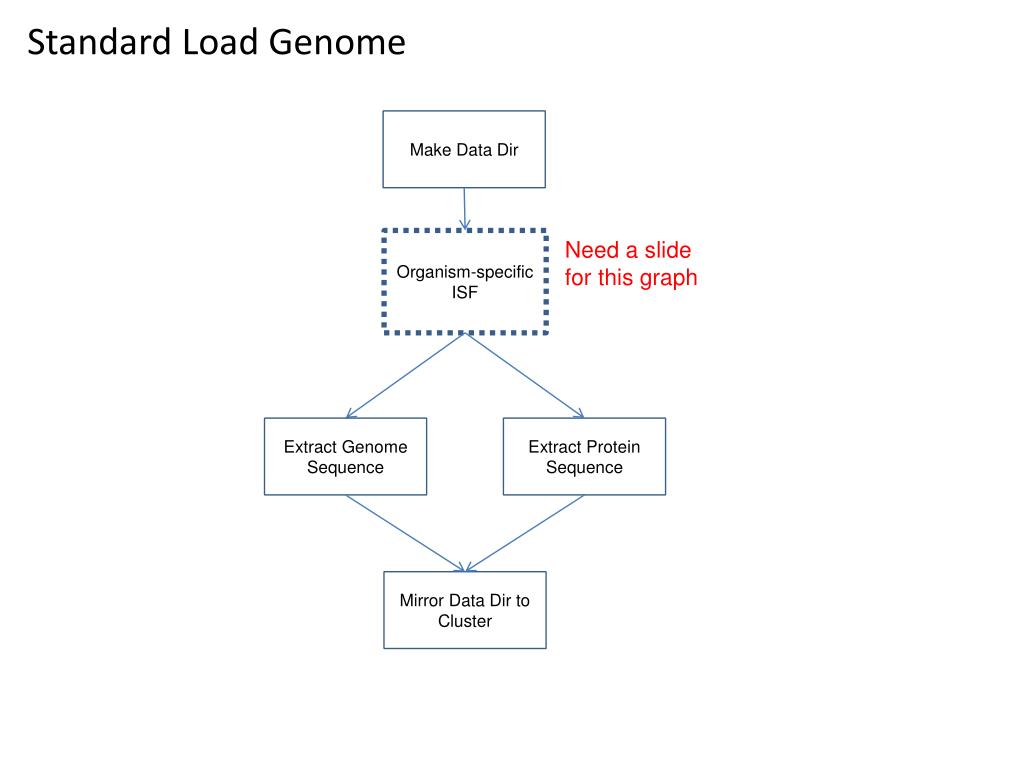 Standard Load Genome

Make Data Dir

Organism-specific ISF

Need a slide for this graph

Extract Genome Sequence

Extract Protein Sequence

Mirror Data Dir to Cluster